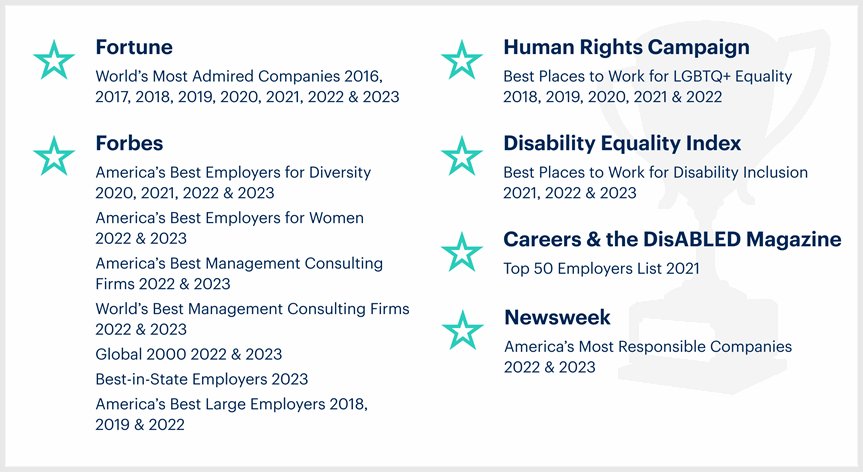 Fortune

World's Most Admired Companies 2016, 2017, 2018, 2019, 2020, 2021, 2022 & 2023

Forbes

America's Best Employers for Diversity 2020, 2021, 2022 & 2023

America's Best Employers for Women 2022 & 2023

America's Best Management Consulting Firms 2022 & 2023

World's Best Management Consulting Firms 2022 & 2023

Global 2000 2022 & 2023

Best-in-State Employers 2023

America's Best Large Employers 2018, 2019 & 2022

Human Rights Campaign

Best Places to Work for LGBTQ+ Equality 2018, 2019, 2020, 2021 & 2022

Disability Equality Index

Best Places to Work for Disability Inclusion 2021, 2022 & 2023

Careers & the DisABLED Magazine

Top 50 Employers List 2021

Newsweek

America's Most Responsible Companies 2022 & 2023